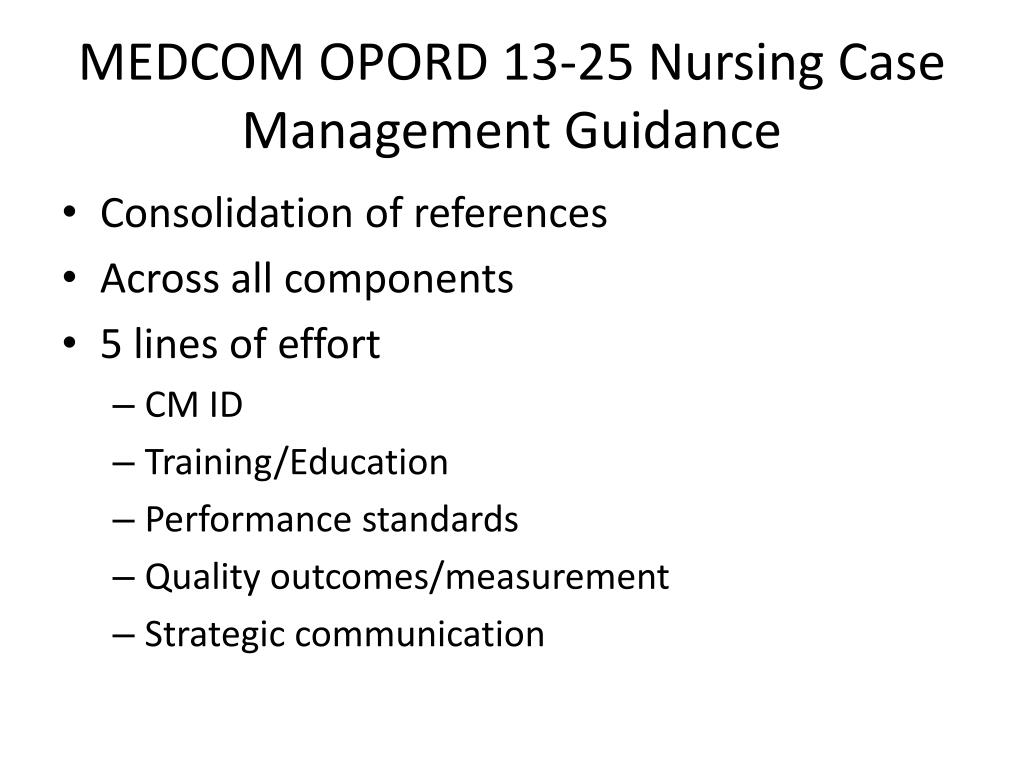 MEDCOM OPORD 13-25 Nursing Case Management Guidance

• Consolidation of references
• Across all components
• 5 lines of effort
– CM ID
– Training/Education
– Performance standards
– Quality outcomes/measurement
– Strategic communication